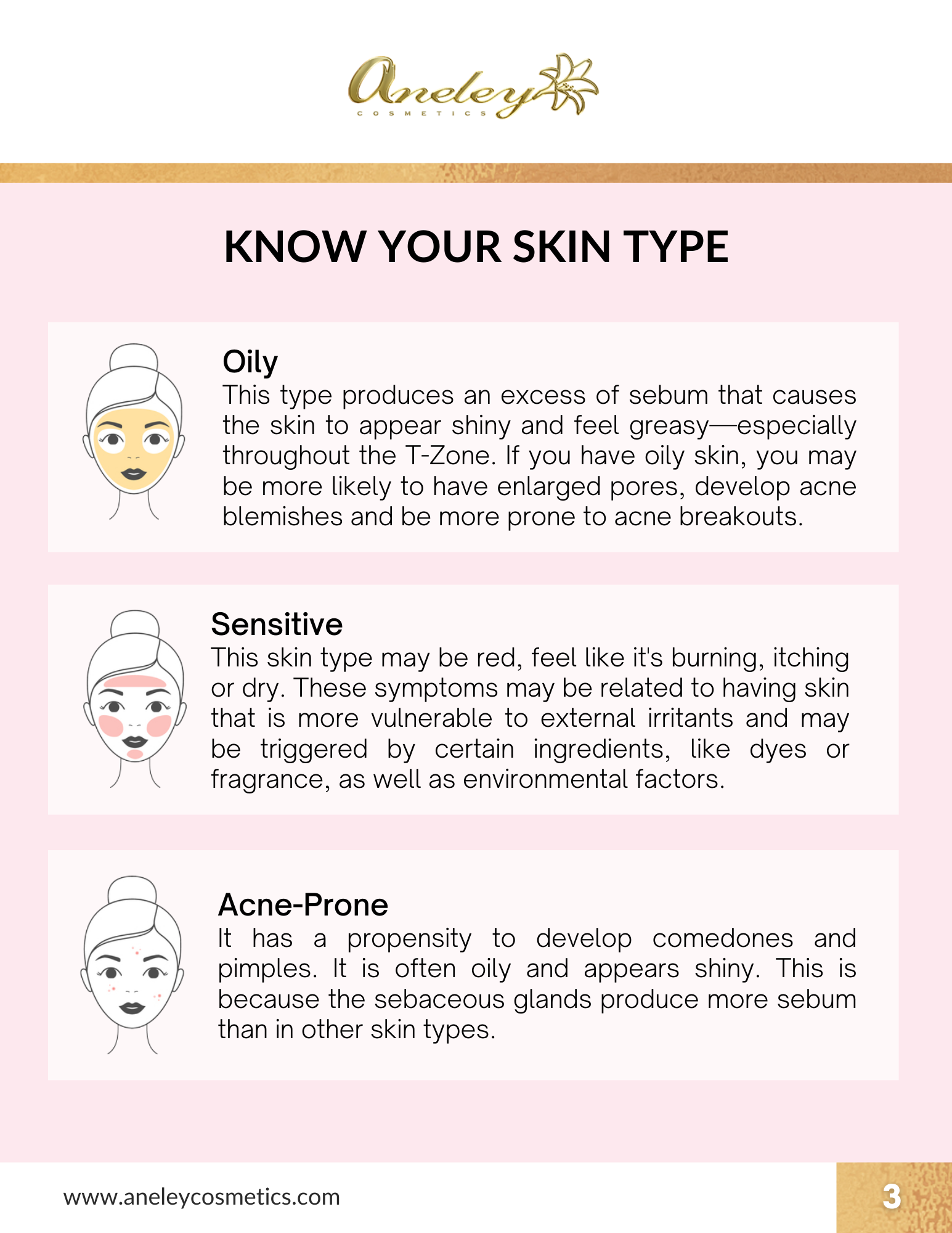 Aneley
COSMETICS

KNOW YOUR SKIN TYPE

Oily
This type produces an excess of sebum that causes the skin to appear shiny and feel greasy—especially throughout the T-Zone. If you have oily skin, you may be more likely to have enlarged pores, develop acne blemishes and be more prone to acne breakouts.

Sensitive
This skin type may be red, feel like it's burning, itching or dry. These symptoms may be related to having skin that is more vulnerable to external irritants and may be triggered by certain ingredients, like dyes or fragrance, as well as environmental factors.

Acne-Prone
It has a propensity to develop comedones and pimples. It is often oily and appears shiny. This is because the sebaceous glands produce more sebum than in other skin types.

www.aneleycosmetics.com

3